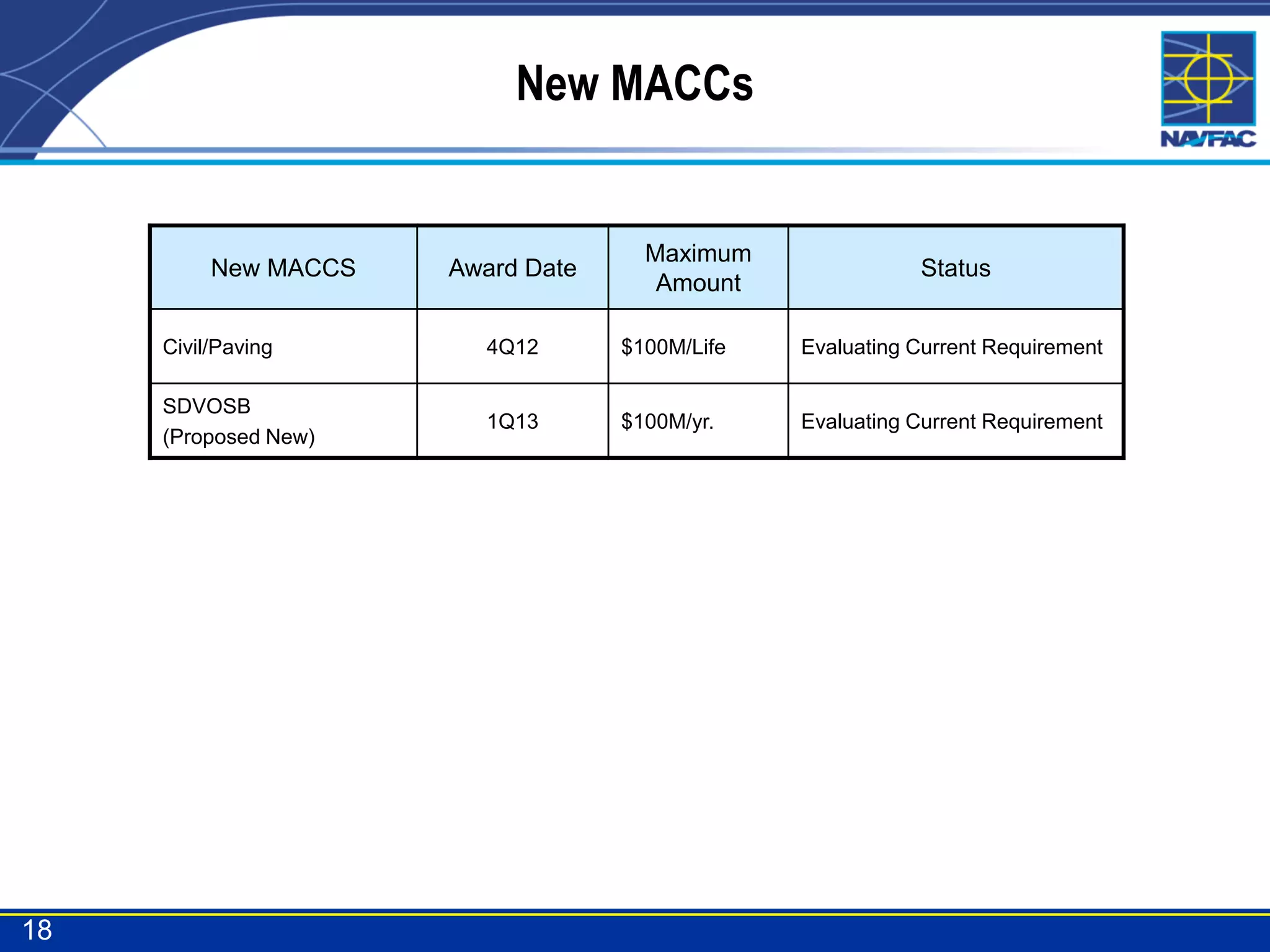 New MACCs

NAVFAC

| New MACCS | Award Date | Maximum Amount | Status |
|---|---|---|---|
| Civil/Paving | 4Q12 | $100M/Life | Evaluating Current Requirement |
| SDVOSB (Proposed New) | 1Q13 | $100M/yr. | Evaluating Current Requirement |

18